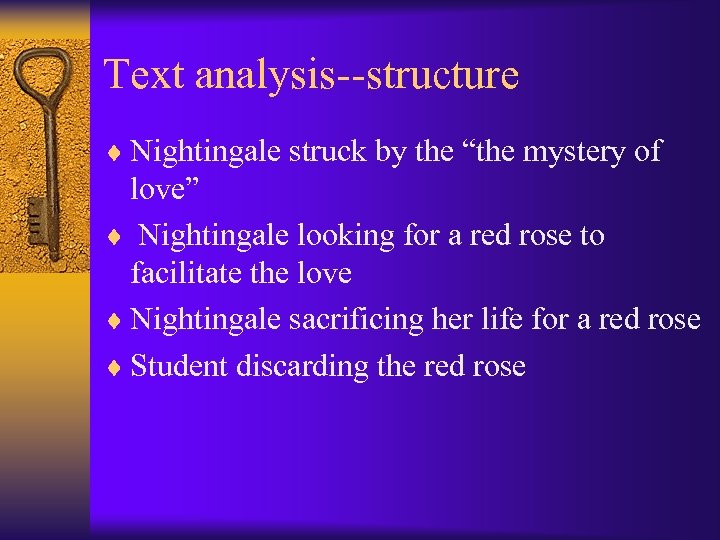 Text analysis--structure

♦ Nightingale struck by the “the mystery of love”

♦ Nightingale looking for a red rose to facilitate the love

♦ Nightingale sacrificing her life for a red rose

♦ Student discarding the red rose